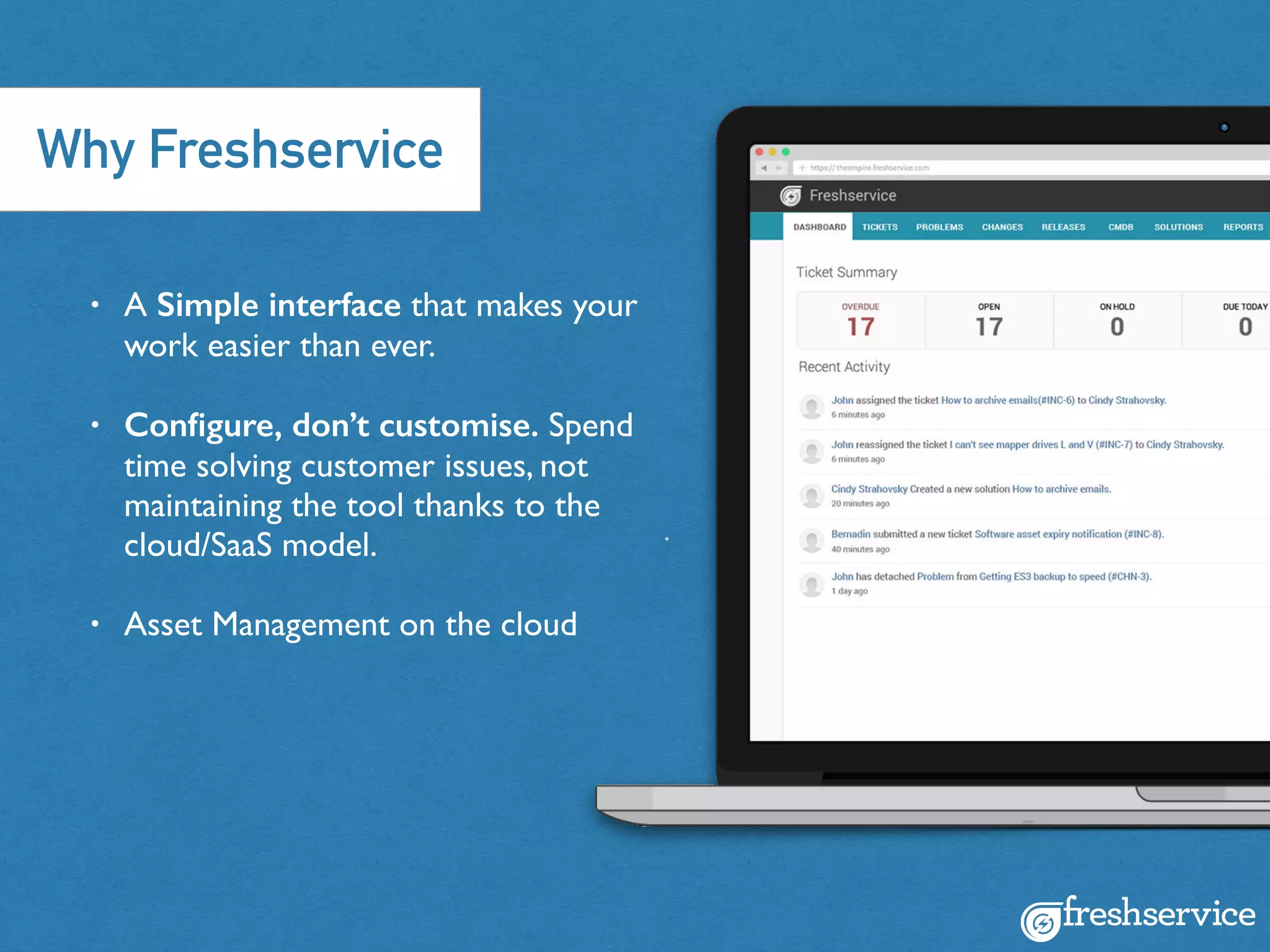 Why Freshservice

• A Simple interface that makes your work easier than ever.

• Configure, don't customise. Spend time solving customer issues, not maintaining the tool thanks to the cloud/SaaS model.

• Asset Management on the cloud

https://theempire.freshservice.com

Freshservice

DASHBOARD TICKETS PROBLEMS CHANGES RELEASES CMDB SOLUTIONS REPORTS

Ticket Summary

| OVERDUE | OPEN | ON HOLD | DUE TODAY |
|---|---|---|---|
| 17 | 17 | 0 | 0 |

Recent Activity

John assigned the ticket How to archive emails(#INC-6) to Cindy Strahovsky.
6 minutes ago

John reassigned the ticket I can't see mapper drives L and V (#INC-7) to Cindy Strahovsky.
6 minutes ago

Cindy Strahovsky Created a new solution How to archive emails.
20 minutes ago

Bernadin submitted a new ticket Software asset expiry notification (#INC-8).
40 minutes ago

John has detached Problem from Getting ES3 backup to speed (#CHN-3).
1 day ago

freshservice